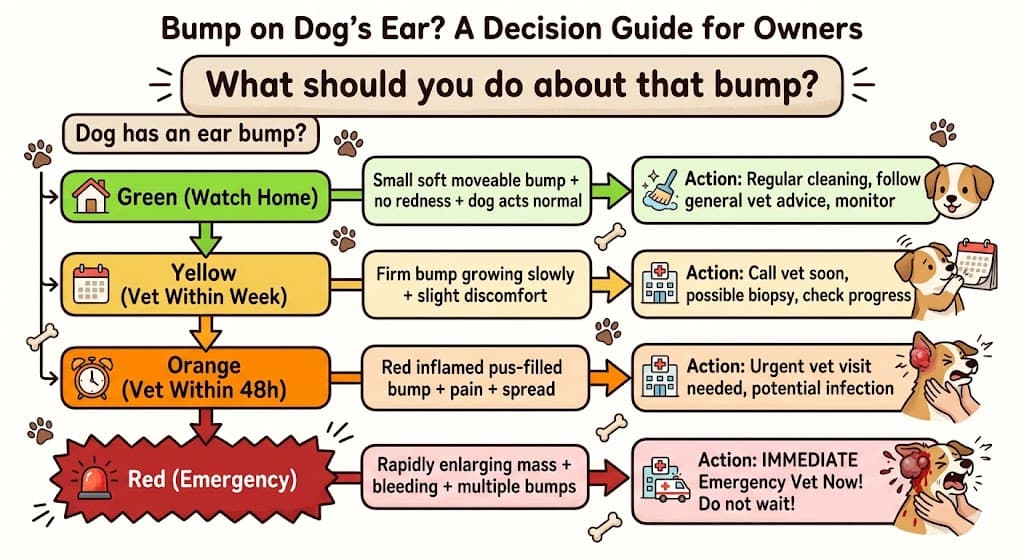 Bump on Dog's Ear? A Decision Guide for Owners

What should you do about that bump?

Dog has an ear bump?

Green (Watch Home)

Small soft moveable bump + no redness + dog acts normal

Action: Regular cleaning, follow general vet advice, monitor

Yellow (Vet Within Week)

Firm bump growing slowly + slight discomfort

Action: Call vet soon, possible biopsy, check progress

Orange (Vet Within 48h)

Red inflamed pus-filled bump + pain + spread

Action: Urgent vet visit needed, potential infection

Red (Emergency)

Rapidly enlarging mass + bleeding + multiple bumps

Action: IMMEDIATE Emergency Vet Now! Do not wait!